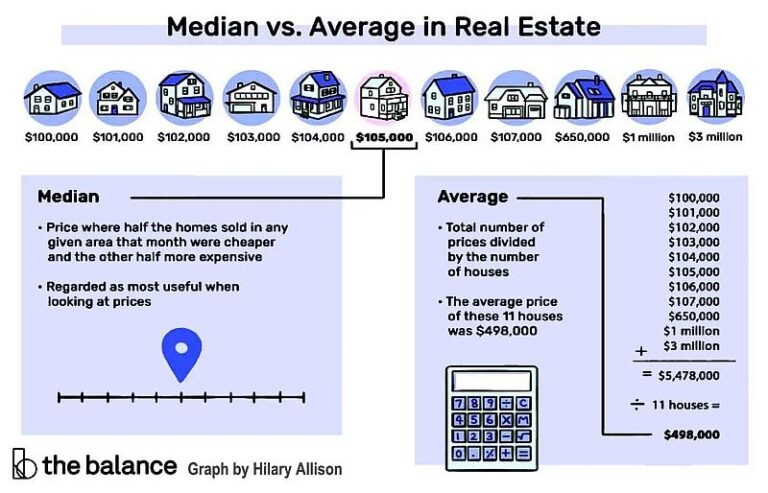 Median vs. Average in Real Estate

$100,000 $101,000 $102,000 $103,000 $104,000 $105,000 $106,000 $107,000 $650,000 $1 million $3 million

Median

• Price where half the homes sold in any given area that month were cheaper and the other half more expensive

• Regarded as most useful when looking at prices

Average

• Total number of prices divided by the number of houses

• The average price of these 11 houses was $498,000

$100,000
$101,000
$102,000
$103,000
$104,000
$105,000
$106,000
$107,000
$650,000
$1 million
+ $3 million
= $5,478,000

÷ 11 houses =

$498,000

7 8 9 ÷ C
4 5 6 X M
1 2 3 − √
0 . % + =

the balance Graph by Hilary Allison